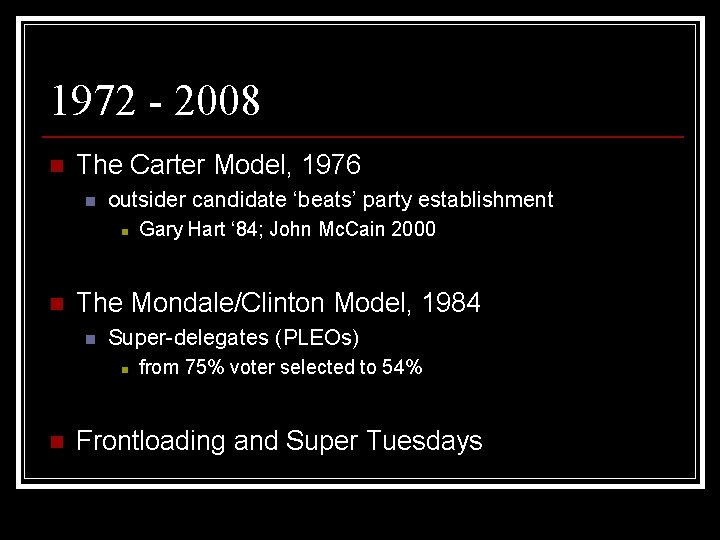 1972 - 2008

The Carter Model, 1976

outsider candidate ‘beats’ party establishment

Gary Hart ‘84; John McCain 2000

The Mondale/Clinton Model, 1984

Super-delegates (PLEOs)

from 75% voter selected to 54%

Frontloading and Super Tuesdays